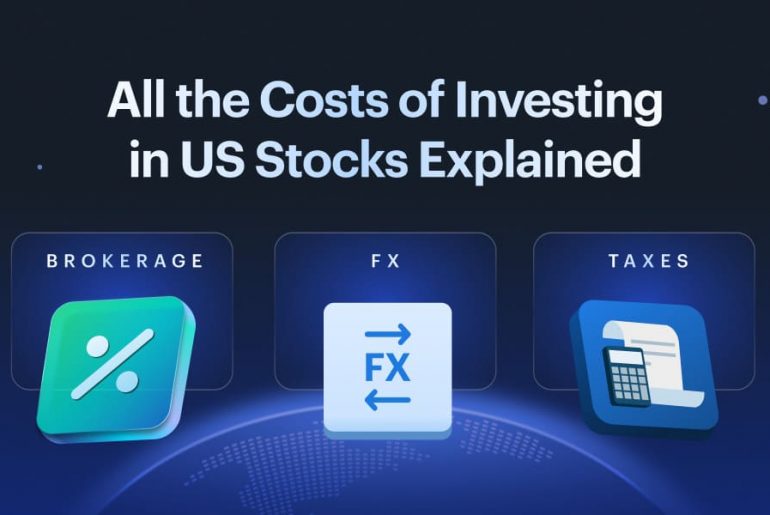 All the Costs of Investing in US Stocks Explained

BROKERAGE

%

FX

FX

TAXES